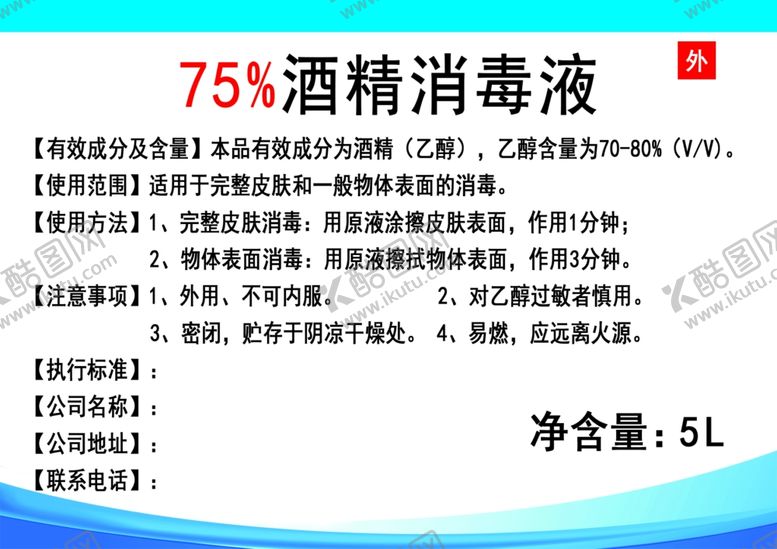 75%酒精消毒液

外

【有效成分及含量】本品有效成分为酒精（乙醇），乙醇含量为70-80%（V/V）。

【使用范围】适用于完整皮肤和一般物体表面的消毒。

【使用方法】1、完整皮肤消毒：用原液涂擦皮肤表面，作用1分钟；
2、物体表面消毒：用原液擦拭物体表面，作用3分钟。

【注意事项】1、外用、不可内服。 2、对乙醇过敏者慎用。
3、密闭，贮存于阴凉干燥处。 4、易燃，应远离火源。

【执行标准】：

【公司名称】：

【公司地址】：

【联系电话】：

净含量：5L

酷图网 www.ikutu.com
酷图网 www.ikutu.com
酷图网 www.ikutu.com